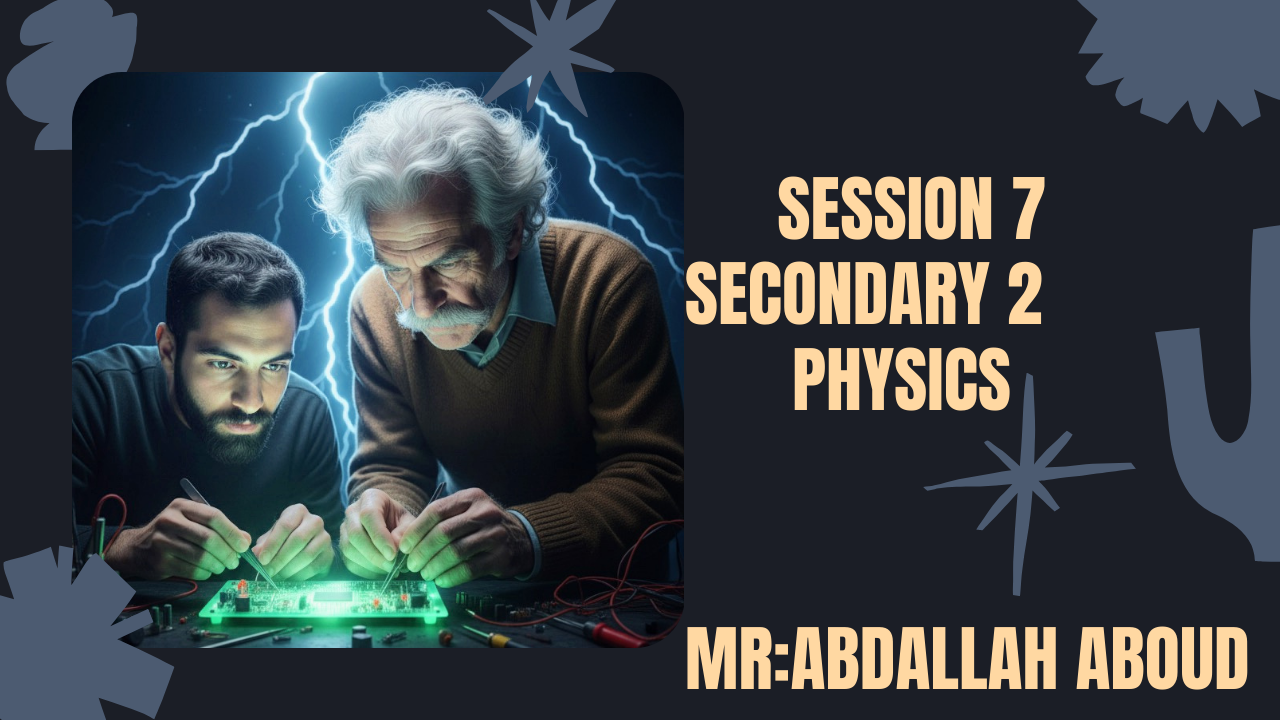 SESSION 7
SECONDARY 2
PHYSICS

MR:ABDALLAH ABOUD